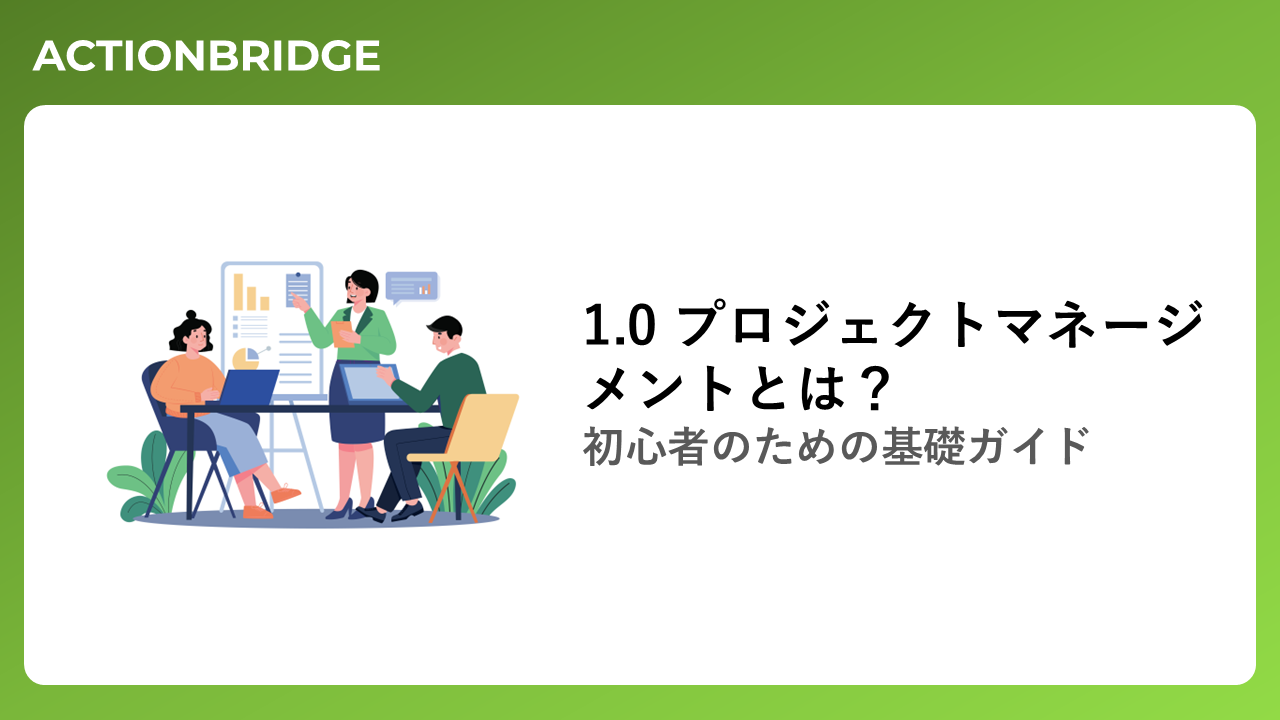 ACTIONBRIDGE

1.0 プロジェクトマネージメントとは？

初心者のための基礎ガイド